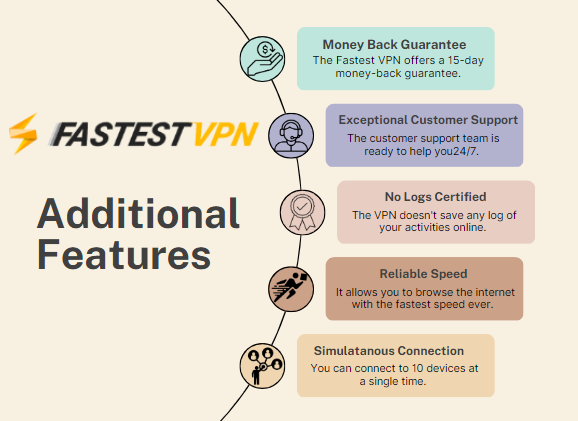 FASTESTVPN

Additional Features

Money Back Guarantee
The Fastest VPN offers a 15-day money-back guarantee.

Exceptional Customer Support
The customer support team is ready to help you24/7.

No Logs Certified
The VPN doesn't save any log of your activities online.

Reliable Speed
It allows you to browse the internet with the fastest speed ever.

Simulatanous Connection
You can connect to 10 devices at a single time.